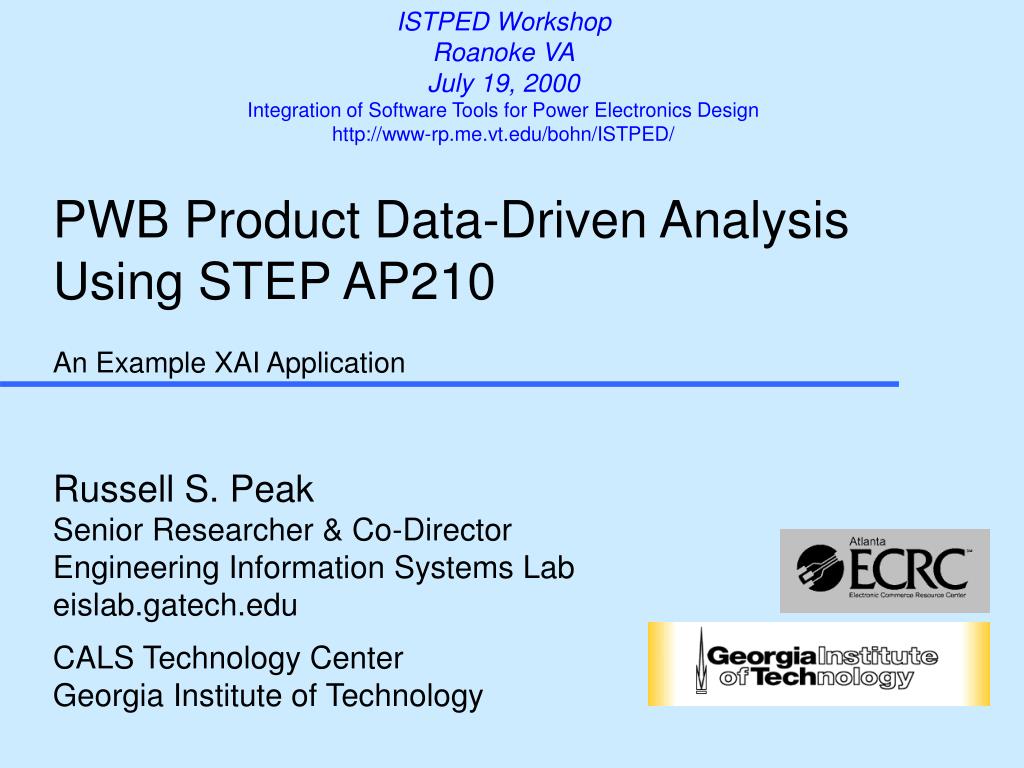 ISTPED Workshop
Roanoke VA
July 19, 2000
Integration of Software Tools for Power Electronics Design
http://www-rp.me.vt.edu/bohn/ISTPED/

PWB Product Data-Driven Analysis Using STEP AP210

An Example XAI Application

Russell S. Peak
Senior Researcher & Co-Director
Engineering Information Systems Lab
eislab.gatech.edu

CALS Technology Center
Georgia Institute of Technology

Atlanta
ECRC
Electronic Commerce Resource Center

Georgia Institute of Technology